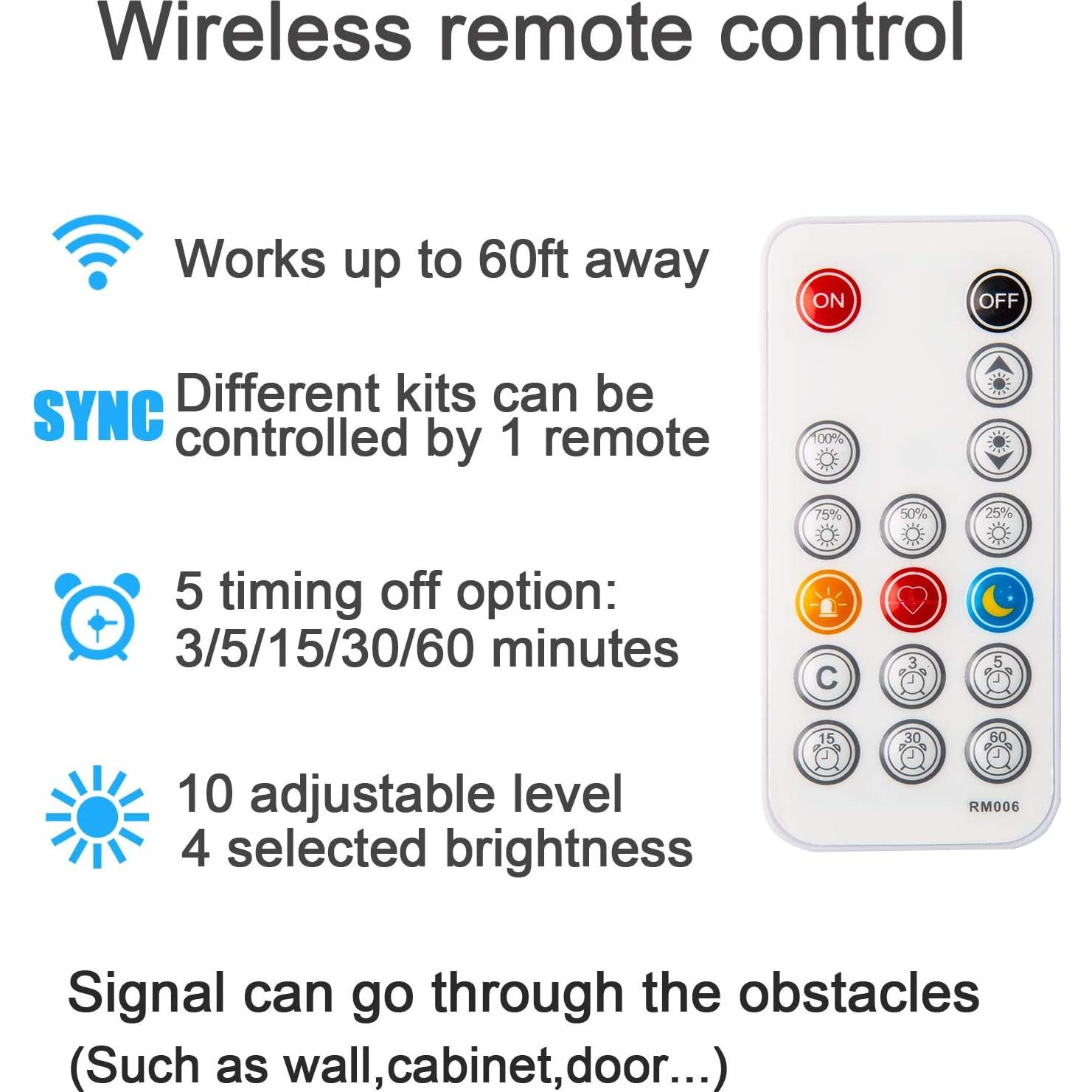 Wireless remote control

Works up to 60ft away

SYNC Different kits can be controlled by 1 remote

5 timing off option: 3/5/15/30/60 minutes

10 adjustable level
4 selected brightness

ON
OFF
100%
75%
50%
25%
C
3
5
15
30
60
RM006

Signal can go through the obstacles
(Such as wall,cabinet,door...)